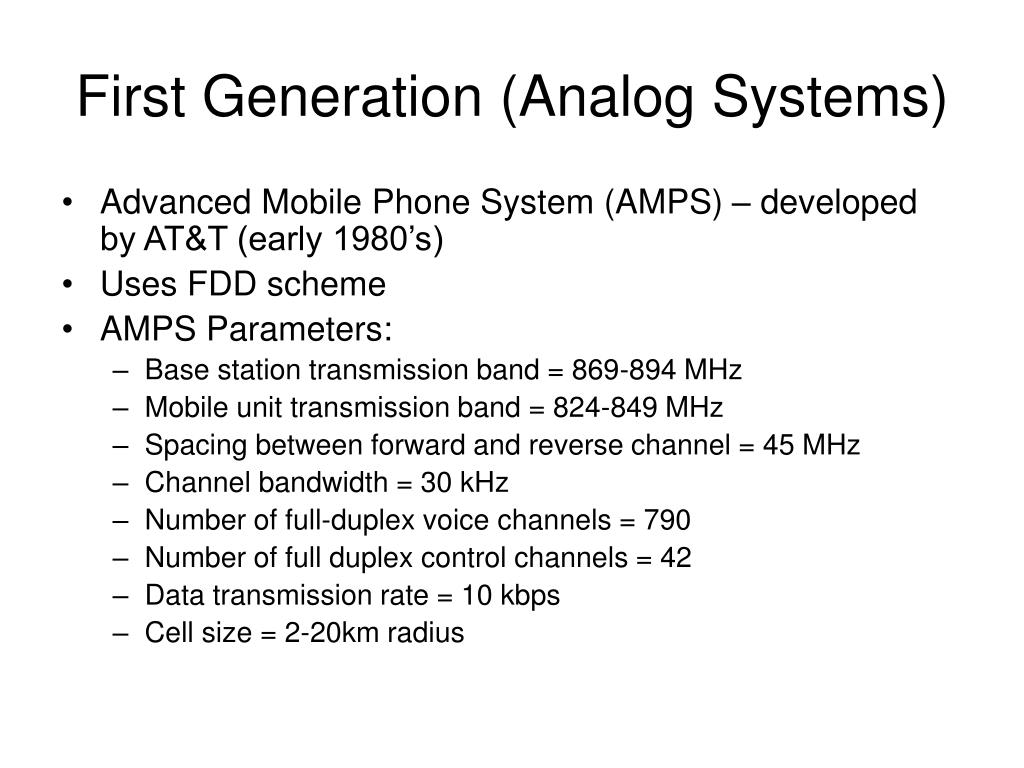 First Generation (Analog Systems)

• Advanced Mobile Phone System (AMPS) – developed by AT&T (early 1980's)
• Uses FDD scheme
• AMPS Parameters:
  – Base station transmission band = 869-894 MHz
  – Mobile unit transmission band = 824-849 MHz
  – Spacing between forward and reverse channel = 45 MHz
  – Channel bandwidth = 30 kHz
  – Number of full-duplex voice channels = 790
  – Number of full duplex control channels = 42
  – Data transmission rate = 10 kbps
  – Cell size = 2-20km radius